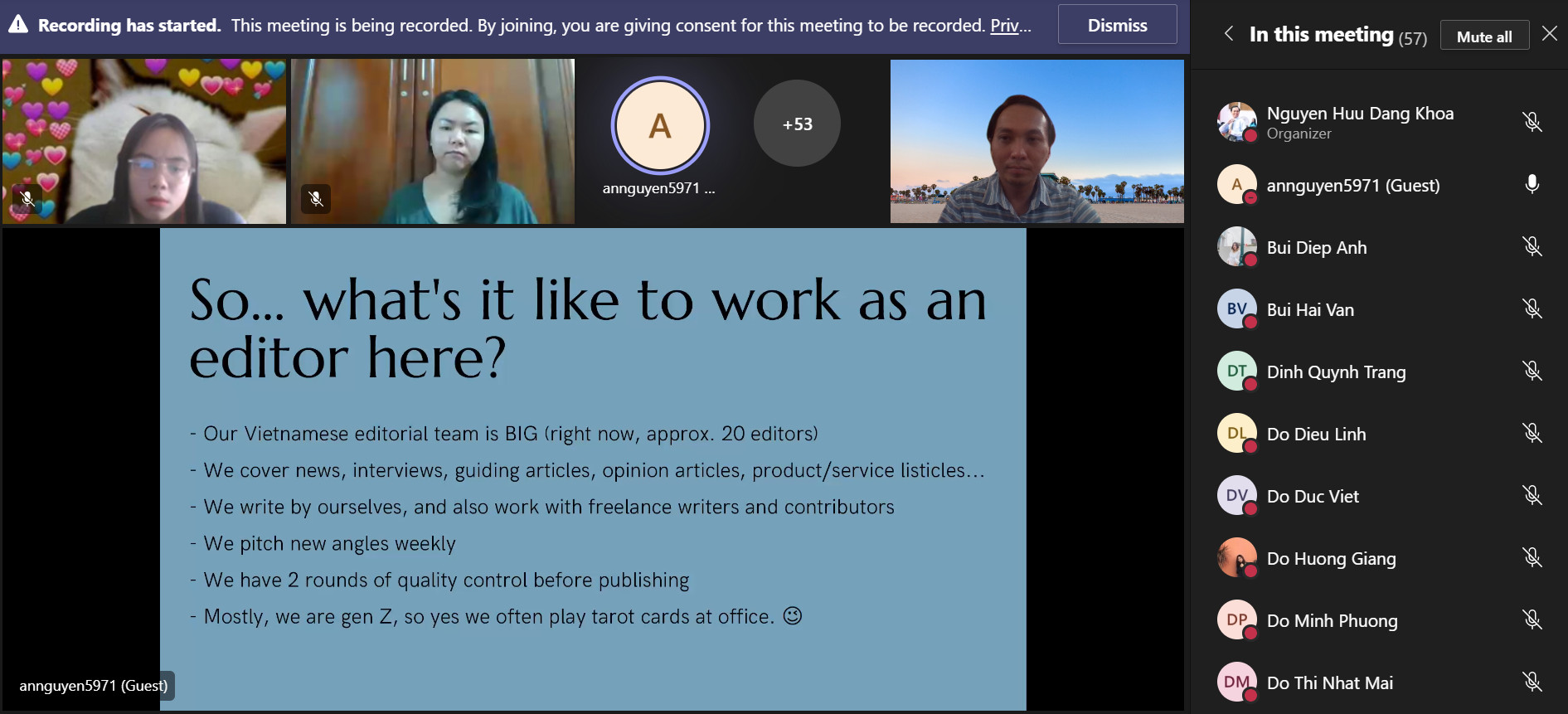 Recording has started. This meeting is being recorded. By joining, you are giving consent for this meeting to be recorded. Priv...

Dismiss

A

annguyen5971 ...

+53

So... what's it like to work as an editor here?

- Our Vietnamese editorial team is BIG (right now, approx. 20 editors)
- We cover news, interviews, guiding articles, opinion articles, product/service listicles...
- We write by ourselves, and also work with freelance writers and contributors
- We pitch new angles weekly
- We have 2 rounds of quality control before publishing
- Mostly, we are gen Z, so yes we often play tarot cards at office. ☺

annguyen5971 (Guest)

In this meeting (57)

Mute all

Nguyen Huu Dang Khoa
Organizer

A
annguyen5971 (Guest)

Bui Diep Anh

BV
Bui Hai Van

DT
Dinh Quynh Trang

DL
Do Dieu Linh

DV
Do Duc Viet

Do Huong Giang

DP
Do Minh Phuong

DM
Do Thi Nhat Mai